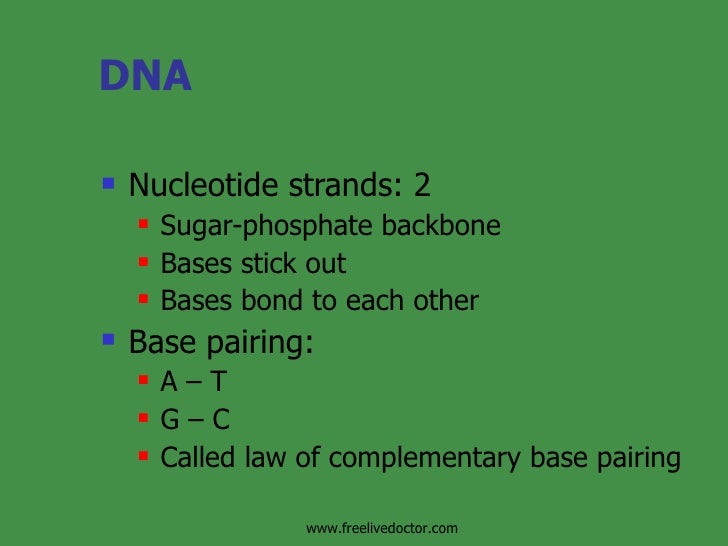 DNA

- Nucleotide strands: 2
  - Sugar-phosphate backbone
  - Bases stick out
  - Bases bond to each other
- Base pairing:
  - A – T
  - G – C
  - Called law of complementary base pairing

www.freelivedoctor.com